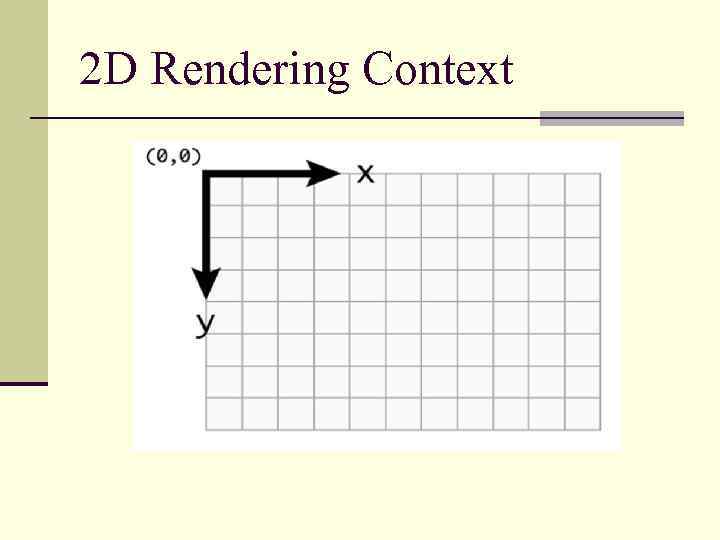 2D Rendering Context

(0,0)

x

y